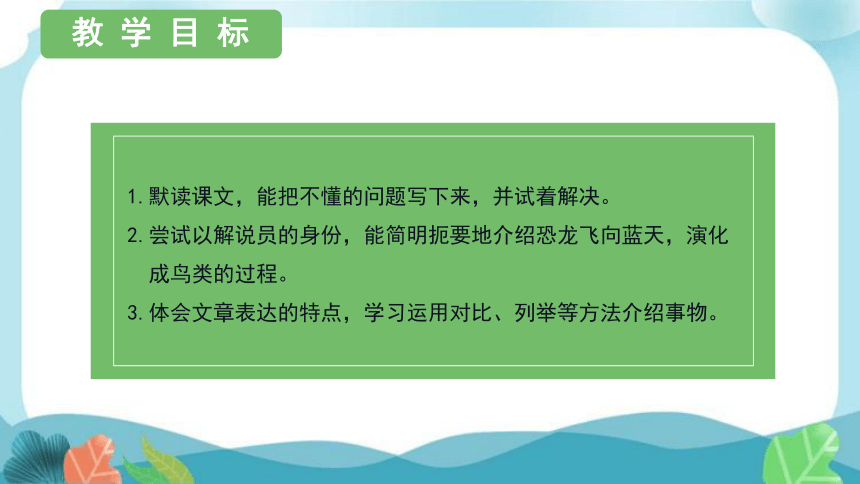 教学目标

1. 默读课文，能把不懂的问题写下来，并试着解决。

2. 尝试以解说员的身份，能简明扼要地介绍恐龙飞向蓝天，演化成鸟类的过程。

3. 体会文章表达的特点，学习运用对比、列举等方法介绍事物。